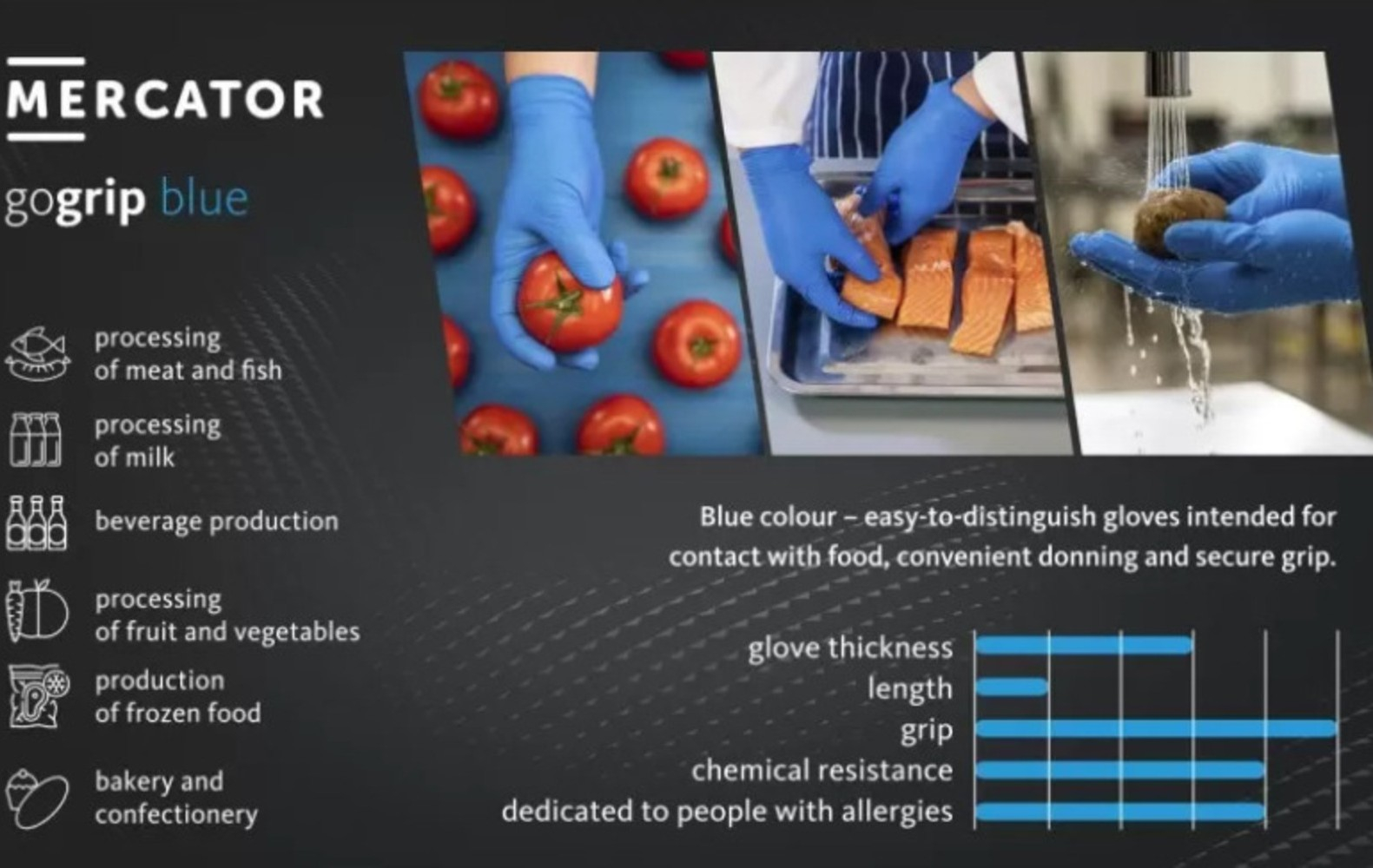 MERCATOR

gogrip blue

processing of meat and fish

processing of milk

beverage production

processing of fruit and vegetables

production of frozen food

bakery and confectionery

Blue colour – easy-to-distinguish gloves intended for contact with food, convenient donning and secure grip.

glove thickness
length
grip
chemical resistance
dedicated to people with allergies